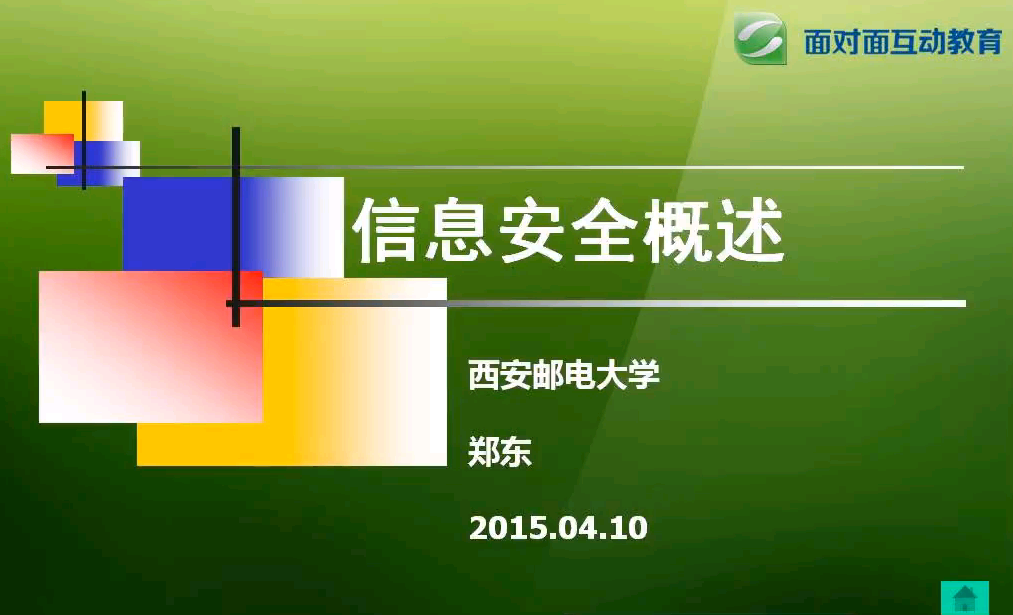 面对面互动教育

信息安全概述

西安邮电大学

郑东

2015.04.10